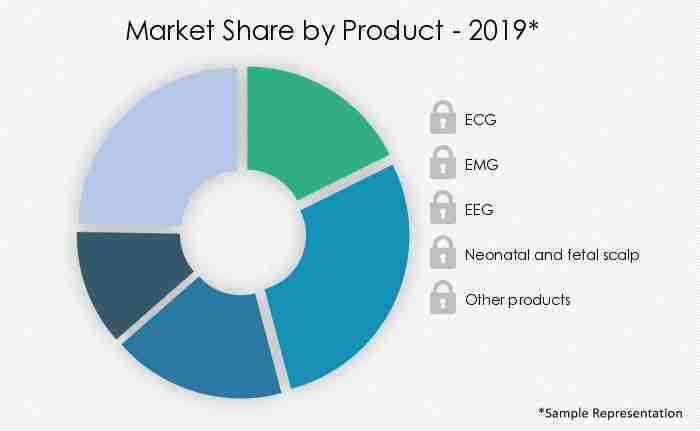 Market Share by Product - 2019*

ECG

EMG

EEG

Neonatal and fetal scalp

Other products

*Sample Representation